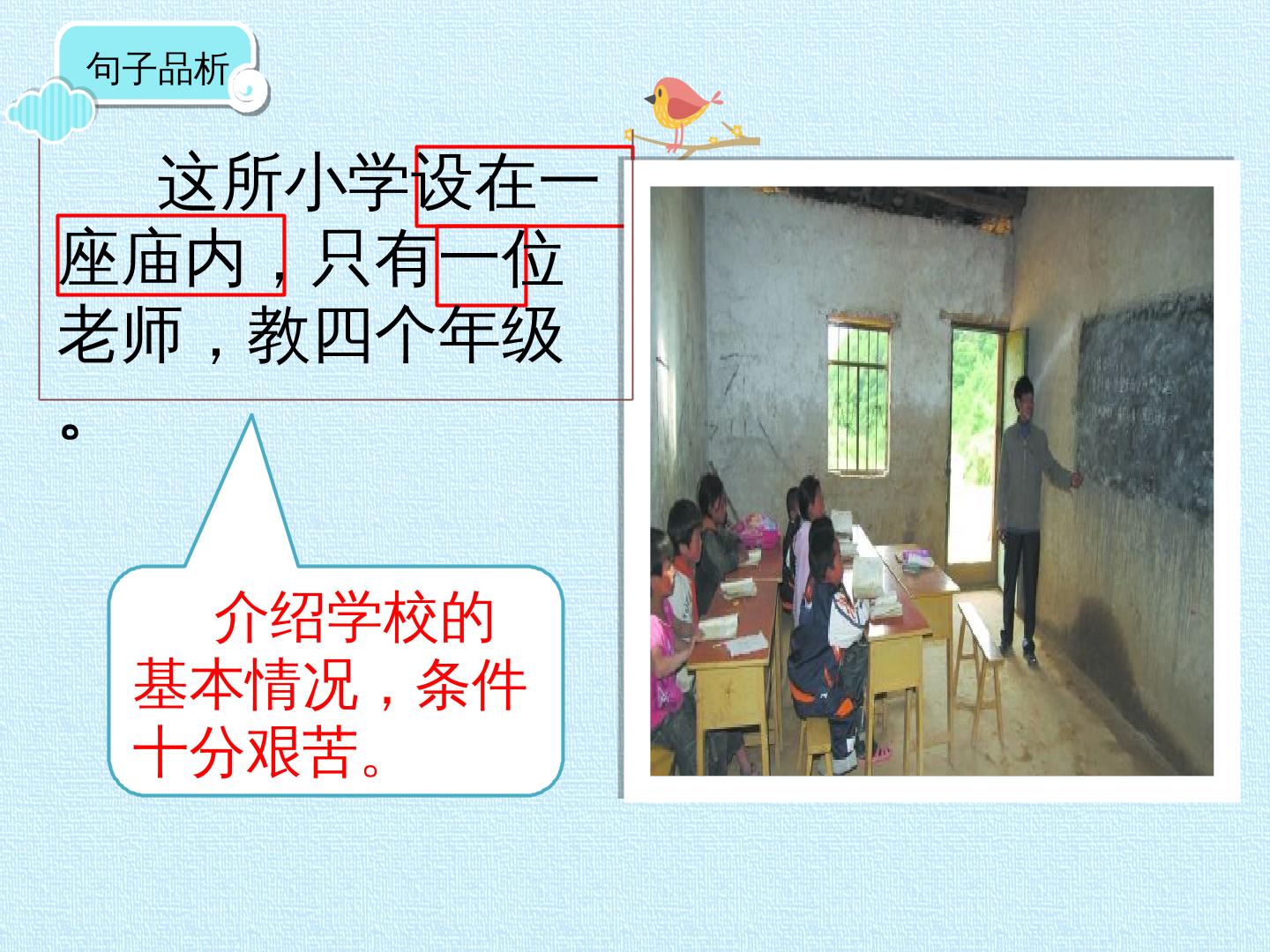 句子品析

这所小学设在一座庙内，只有一位老师，教四个年级。

介绍学校的基本情况，条件十分艰苦。